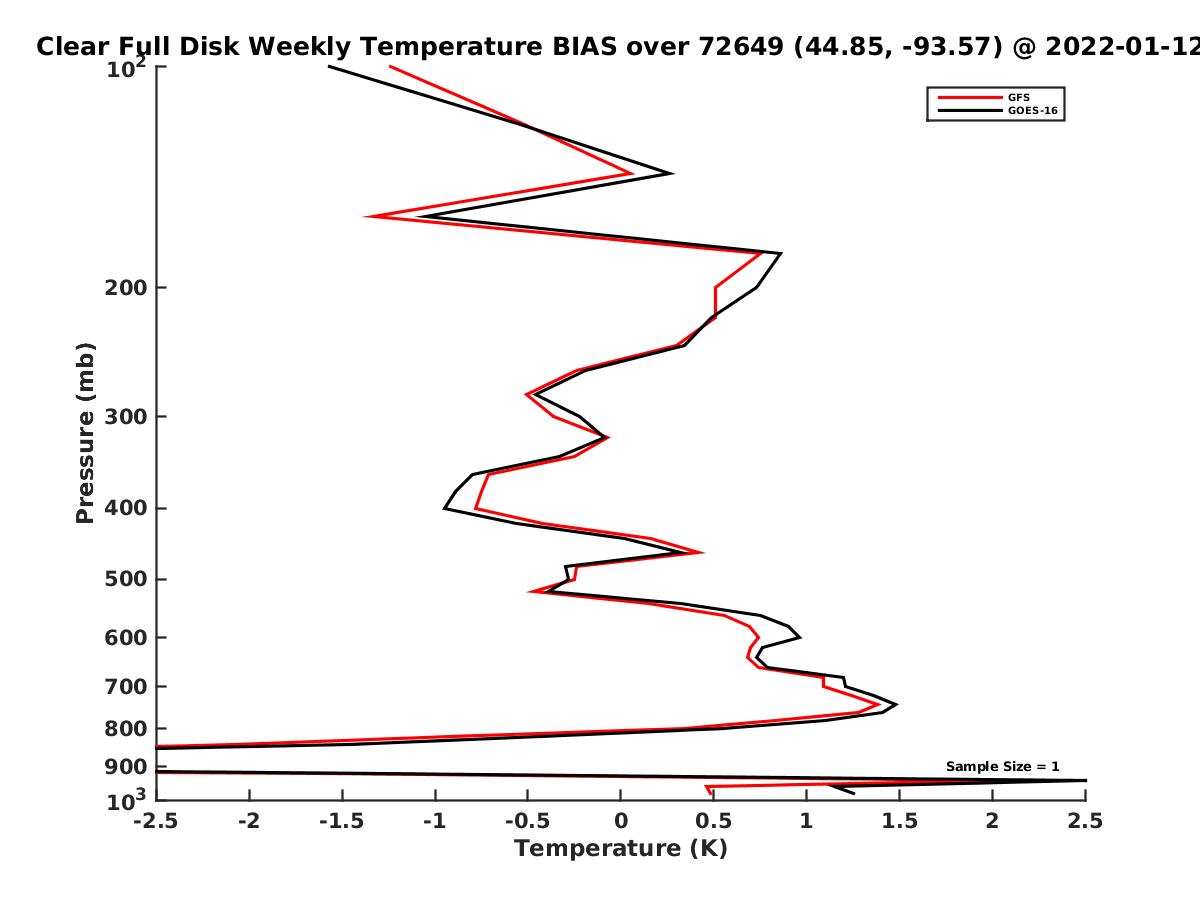 Clear Full Disk Weekly Temperature BIAS over 72649 (44.85, -93.57) @ 2022-01-12

GFS
GOES-16

Pressure (mb)

$10^2$
200
300
400
500
600
700
800
900
$10^3$

Sample Size = 1

-2.5 -2 -1.5 -1 -0.5 0 0.5 1 1.5 2 2.5

Temperature (K)